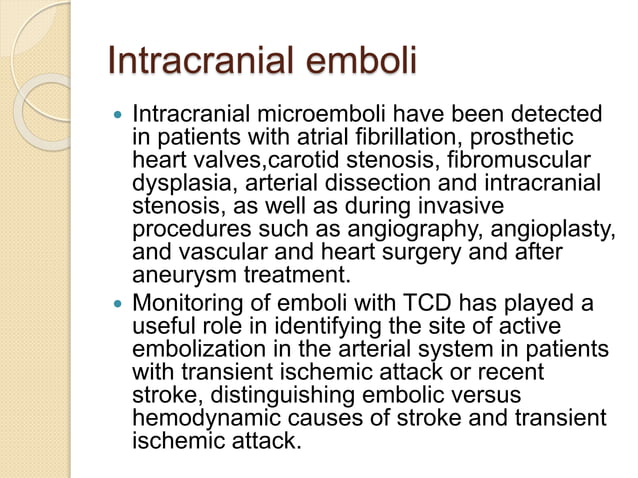 Intracranial emboli

- Intracranial microemboli have been detected in patients with atrial fibrillation, prosthetic heart valves,carotid stenosis, fibromuscular dysplasia, arterial dissection and intracranial stenosis, as well as during invasive procedures such as angiography, angioplasty, and vascular and heart surgery and after aneurysm treatment.
- Monitoring of emboli with TCD has played a useful role in identifying the site of active embolization in the arterial system in patients with transient ischemic attack or recent stroke, distinguishing embolic versus hemodynamic causes of stroke and transient ischemic attack.